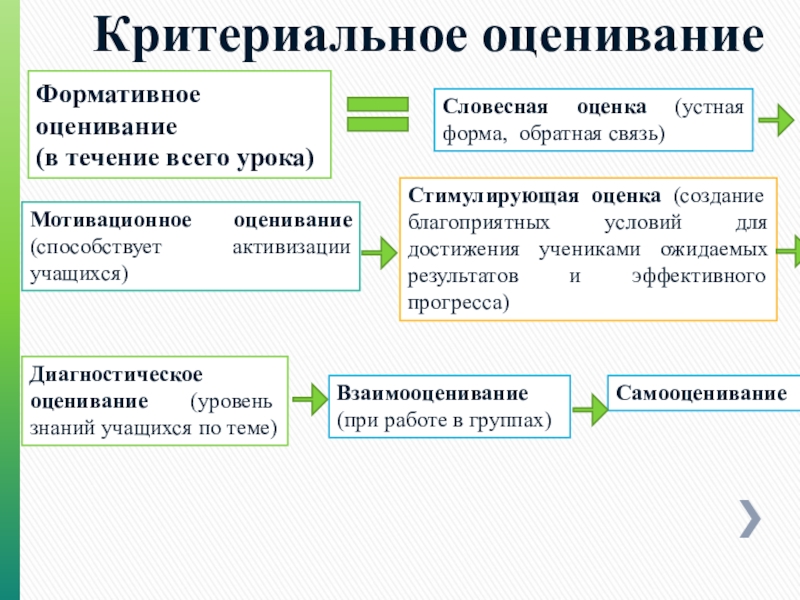 Критериальное оценивание

Формативное оценивание
(в течение всего урока)

Словесная оценка (устная форма, обратная связь)

Мотивационное оценивание (способствует активизации учащихся)

Стимулирующая оценка (создание благоприятных условий для достижения учениками ожидаемых результатов и эффективного прогресса)

Диагностическое оценивание (уровень знаний учащихся по теме)

Взаимооценивание (при работе в группах)

Самооценивание